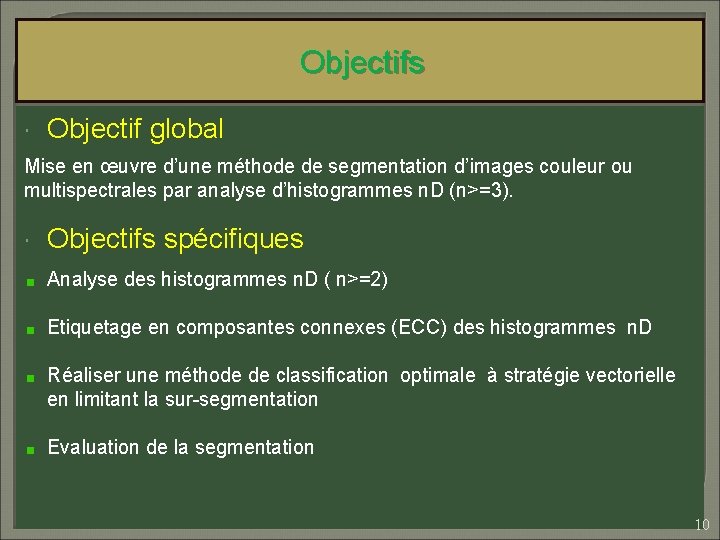 Objectifs

Objectif global

Mise en œuvre d'une méthode de segmentation d'images couleur ou multispectrales par analyse d'histogrammes nD (n>=3).

Objectifs spécifiques

Analyse des histogrammes nD ( n>=2)

Etiquetage en composantes connexes (ECC) des histogrammes nD

Réaliser une méthode de classification optimale à stratégie vectorielle en limitant la sur-segmentation

Evaluation de la segmentation

10